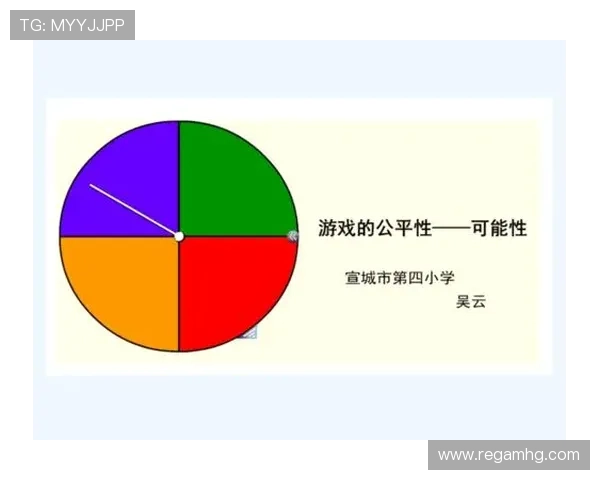 TG: MYYJJPP

游戏的公平性——可能性

宣城市第四小学

吴云

www.regamhg.com